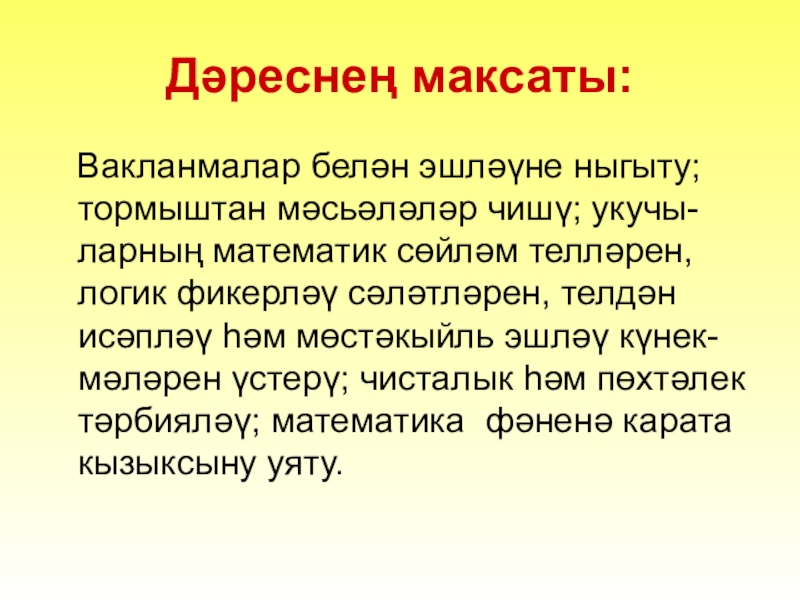 Дәреснең максаты:

Вакланмалар белән эшләүне ныгыту; тормыштан мәсьәләләр чишү; укучыларның математик сөйләм телләрен, логик фикерләү сәләтләрен, телдән исәпләү һәм мөстәкыйль эшләү күнекмәләрен үстерү; чисталык һәм пөхтәлек тәрбияләү; математика фәненә карата кызыксыну уяту.